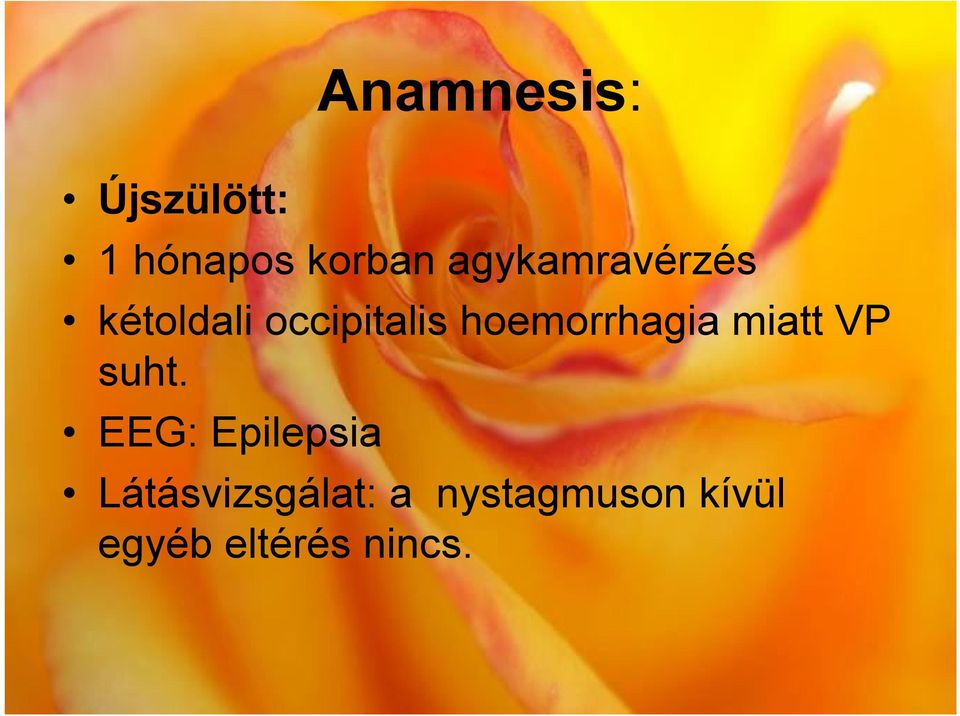 Anamnesis:

• Újszülött:
• 1 hónapos korban agykamravérzés
• kétoldali occipitalis hoemorrhagia miatt VP suht.
• EEG: Epilepsia
• Látásvizsgálat: a nystagmuson kívül egyéb eltérés nincs.